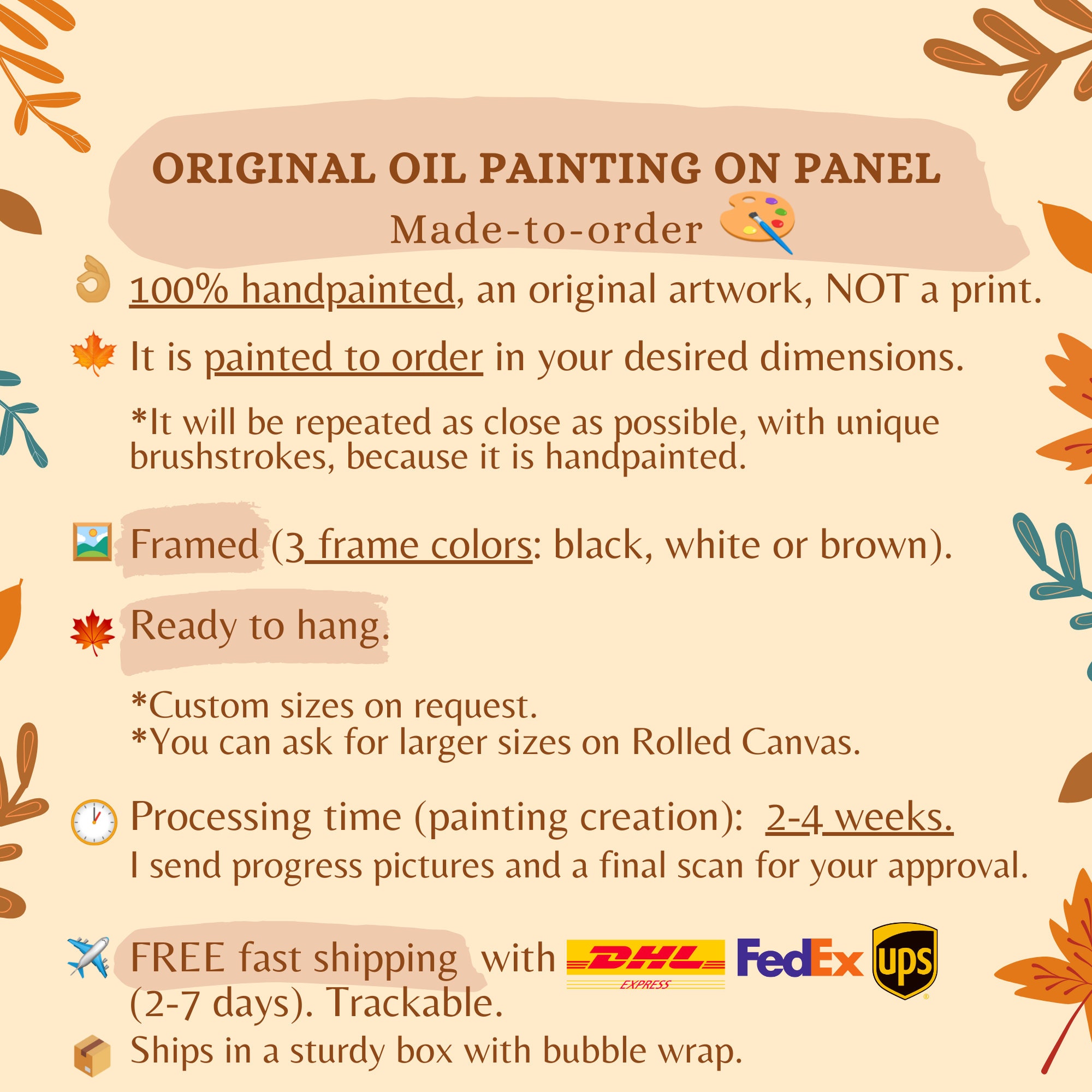 ORIGINAL OIL PAINTING ON PANEL
Made-to-order

100% handpainted, an original artwork, NOT a print.

It is painted to order in your desired dimensions.

*It will be repeated as close as possible, with unique brushstrokes, because it is handpainted.

Framed (3 frame colors: black, white or brown).

Ready to hang.

*Custom sizes on request.
*You can ask for larger sizes on Rolled Canvas.

Processing time (painting creation): 2-4 weeks.
I send progress pictures and a final scan for your approval.

FREE fast shipping with DHL EXPRESS FedEx ups (2-7 days). Trackable.

Ships in a sturdy box with bubble wrap.